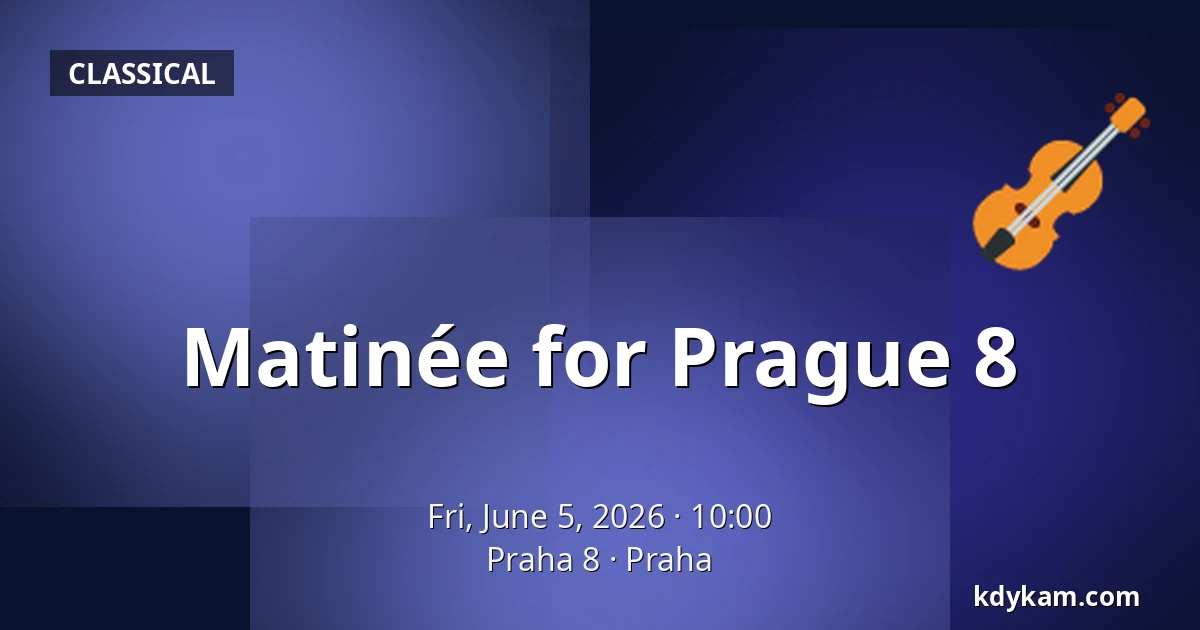 CLASSICAL

Matinée for Prague 8

Fri, June 5, 2026 · 10:00
Praha 8 · Praha

kdykam.com